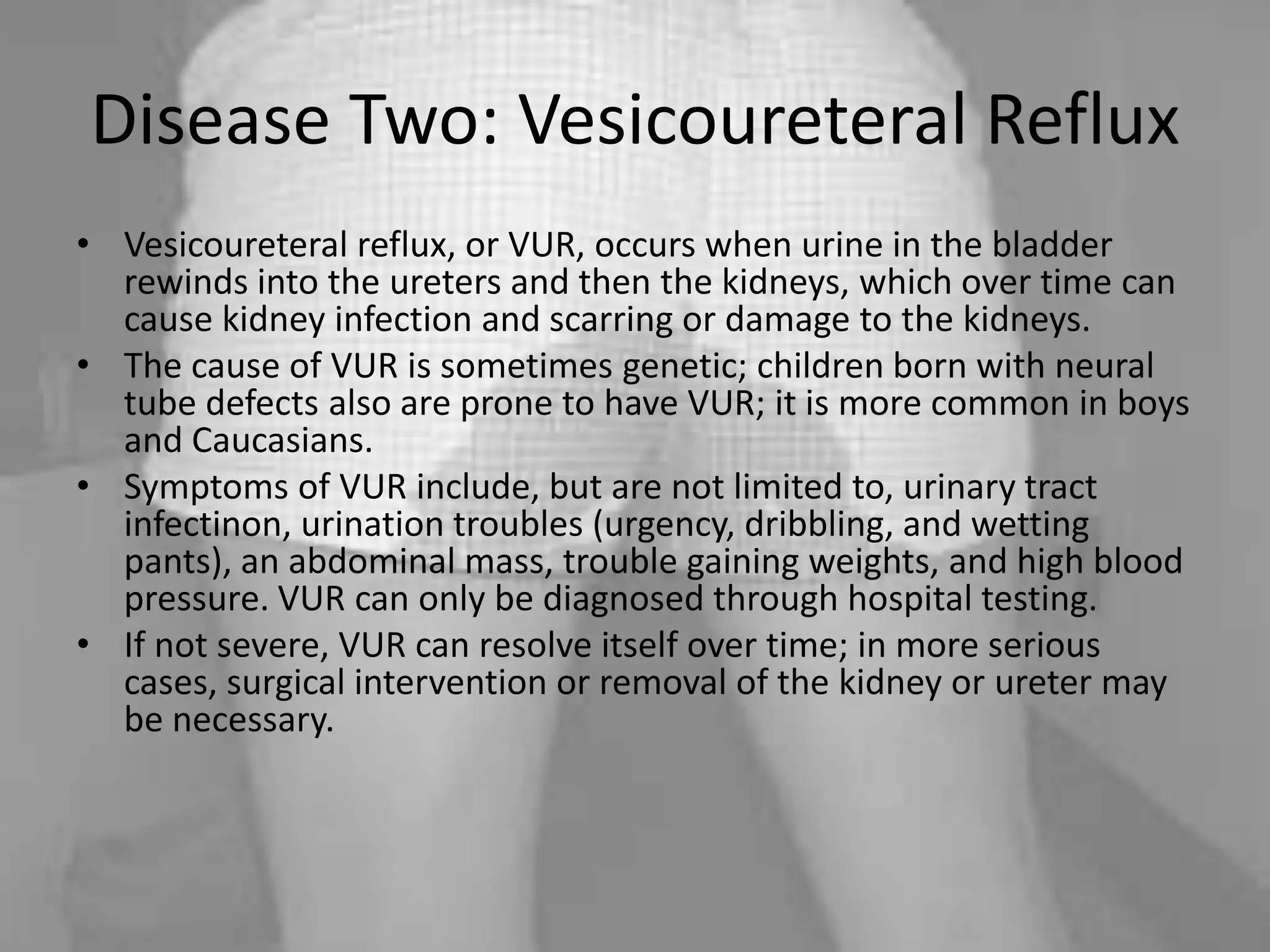 Disease Two: Vesicoureteral Reflux

• Vesicoureteral reflux, or VUR, occurs when urine in the bladder rewinds into the ureters and then the kidneys, which over time can cause kidney infection and scarring or damage to the kidneys.
• The cause of VUR is sometimes genetic; children born with neural tube defects also are prone to have VUR; it is more common in boys and Caucasians.
• Symptoms of VUR include, but are not limited to, urinary tract infectinon, urination troubles (urgency, dribbling, and wetting pants), an abdominal mass, trouble gaining weights, and high blood pressure. VUR can only be diagnosed through hospital testing.
• If not severe, VUR can resolve itself over time; in more serious cases, surgical intervention or removal of the kidney or ureter may be necessary.